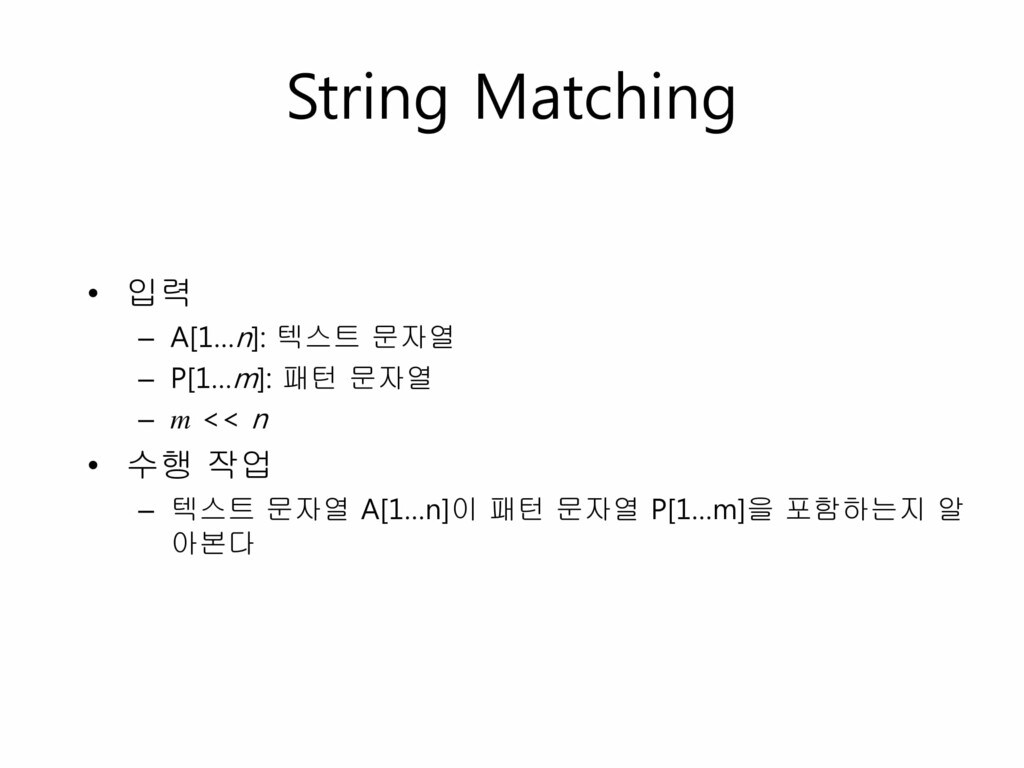 String Matching

• 입력
– A[1…n]: 텍스트 문자열
– P[1…m]: 패턴 문자열
– $m << n$

• 수행 작업
– 텍스트 문자열 A[1…n]이 패턴 문자열 P[1…m]을 포함하는지 알아본다